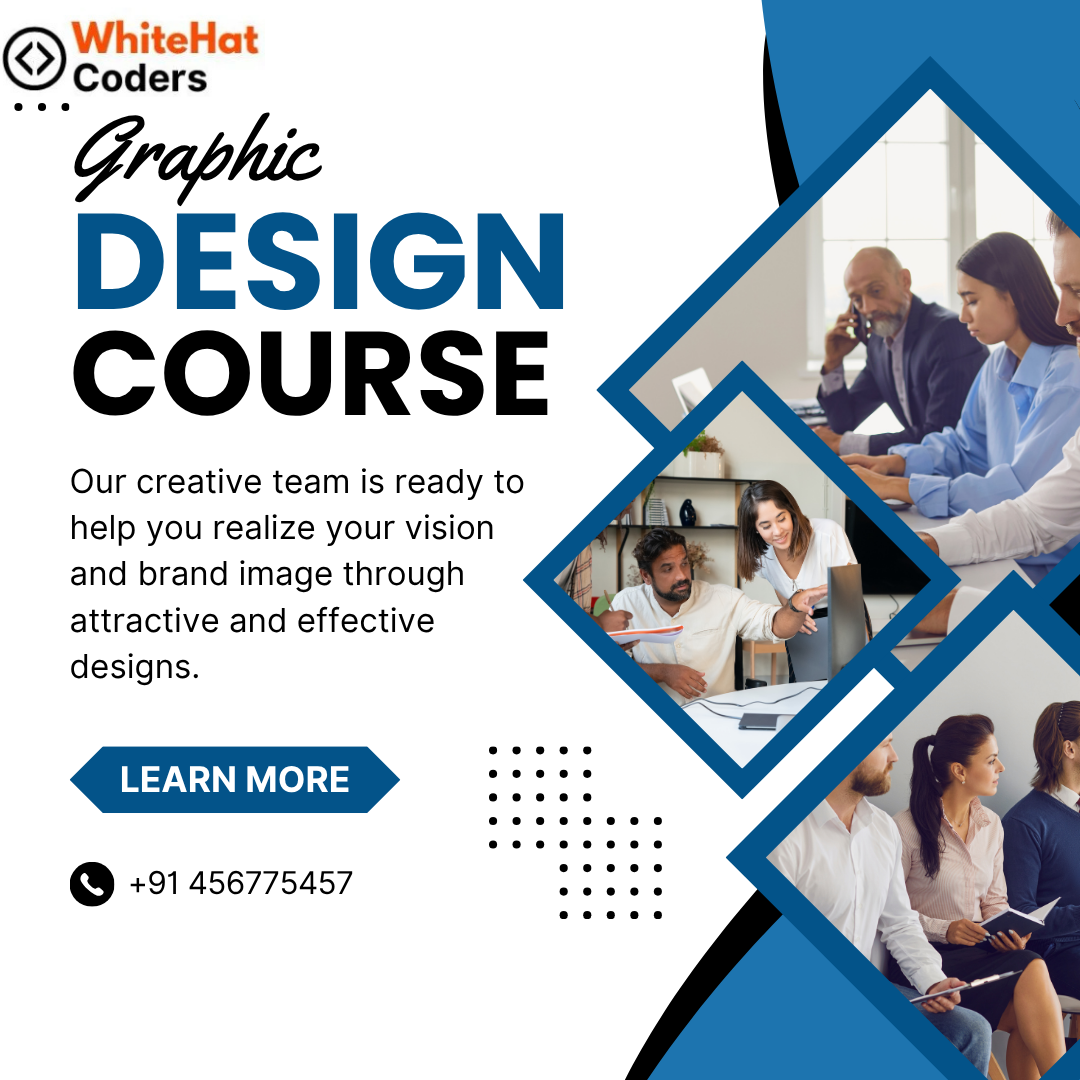 WhiteHat Coders

Graphic
DESIGN
COURSE

Our creative team is ready to help you realize your vision and brand image through attractive and effective designs.

LEARN MORE

+91 456775457